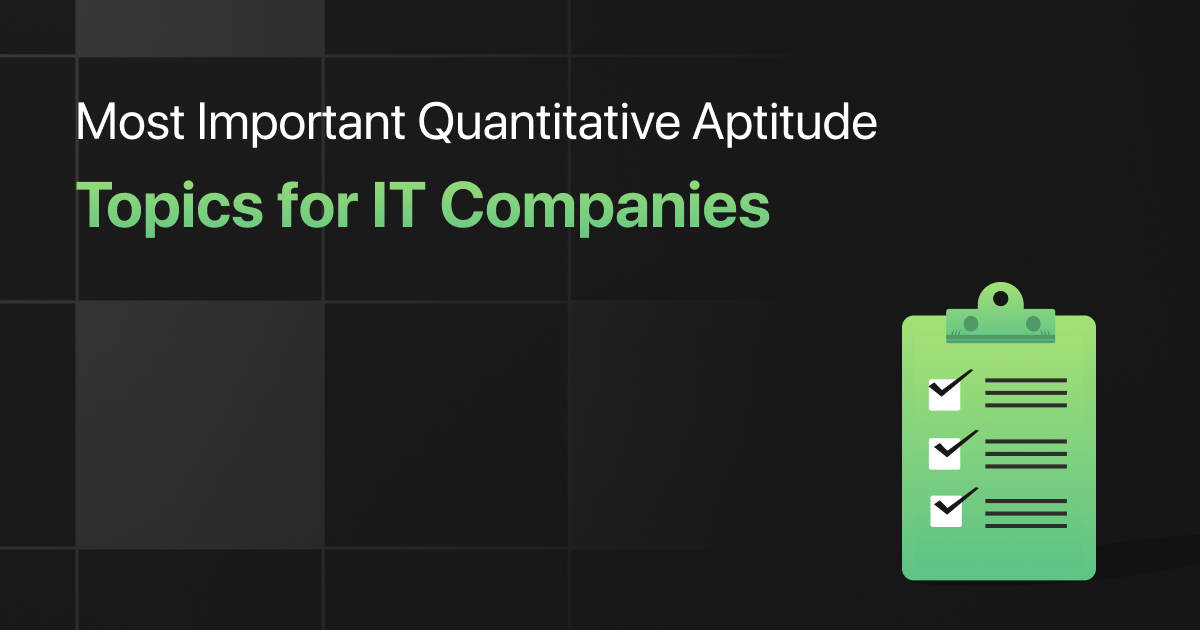 Most Important Quantitative Aptitude
Topics for IT Companies